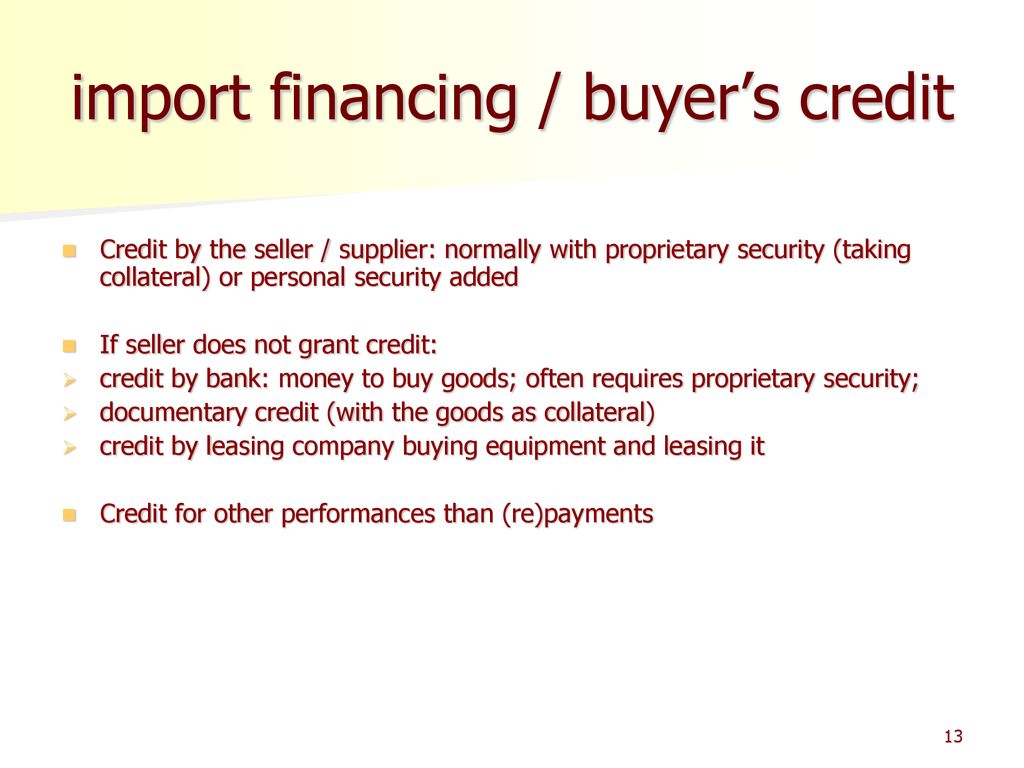 import financing / buyer’s credit

Credit by the seller / supplier: normally with proprietary security (taking collateral) or personal security added

If seller does not grant credit:
credit by bank: money to buy goods; often requires proprietary security;
documentary credit (with the goods as collateral)
credit by leasing company buying equipment and leasing it

Credit for other performances than (re)payments

13